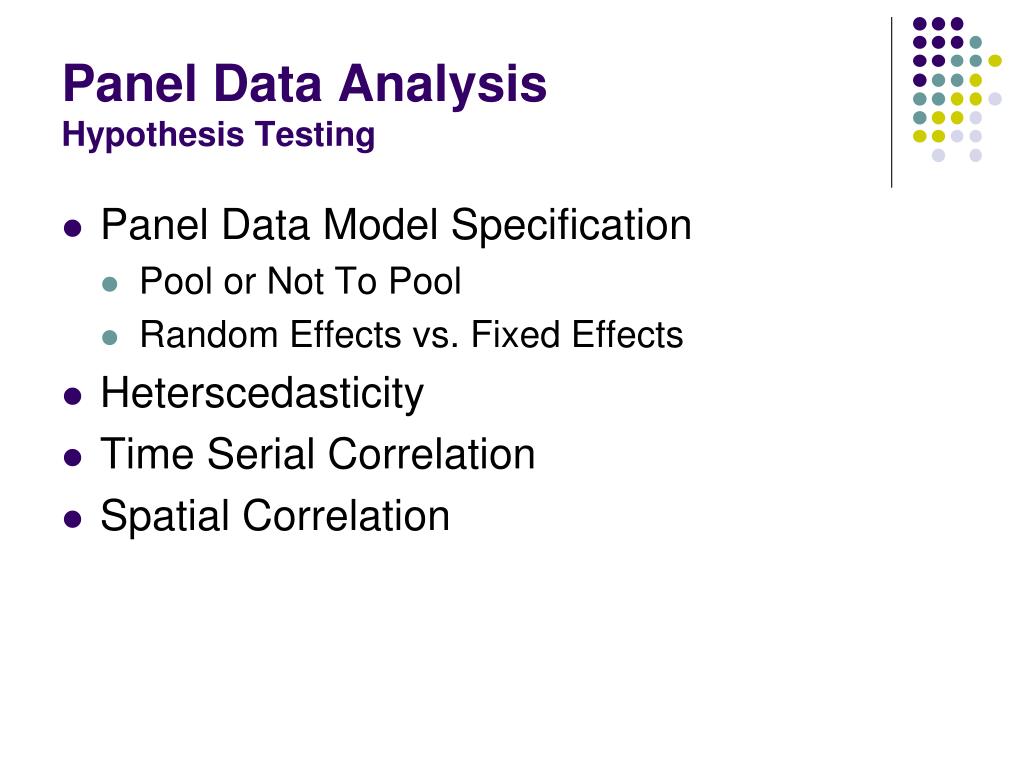 Panel Data Analysis
Hypothesis Testing

- Panel Data Model Specification
  - Pool or Not To Pool
  - Random Effects vs. Fixed Effects
- Heterscedasticity
- Time Serial Correlation
- Spatial Correlation